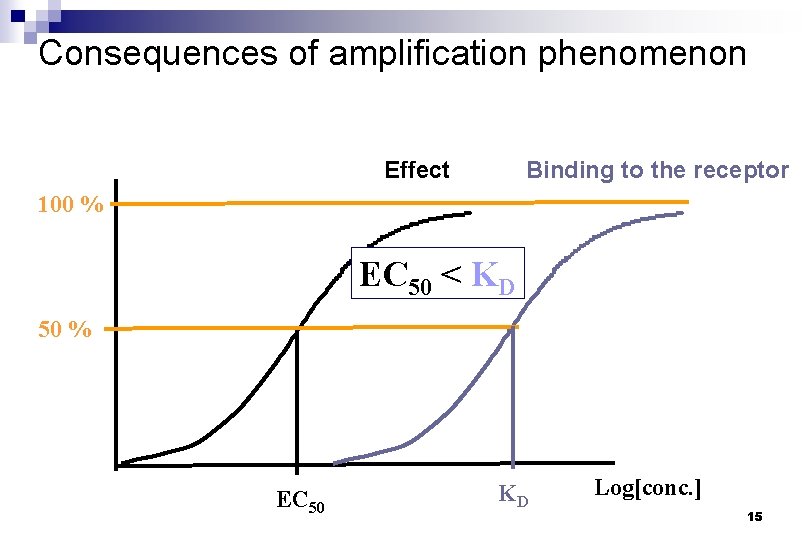 Consequences of amplification phenomenon

Effect

Binding to the receptor

100 %

$EC_{50} < K_D$

50 %

$EC_{50}$

$K_D$

Log[conc.]

15